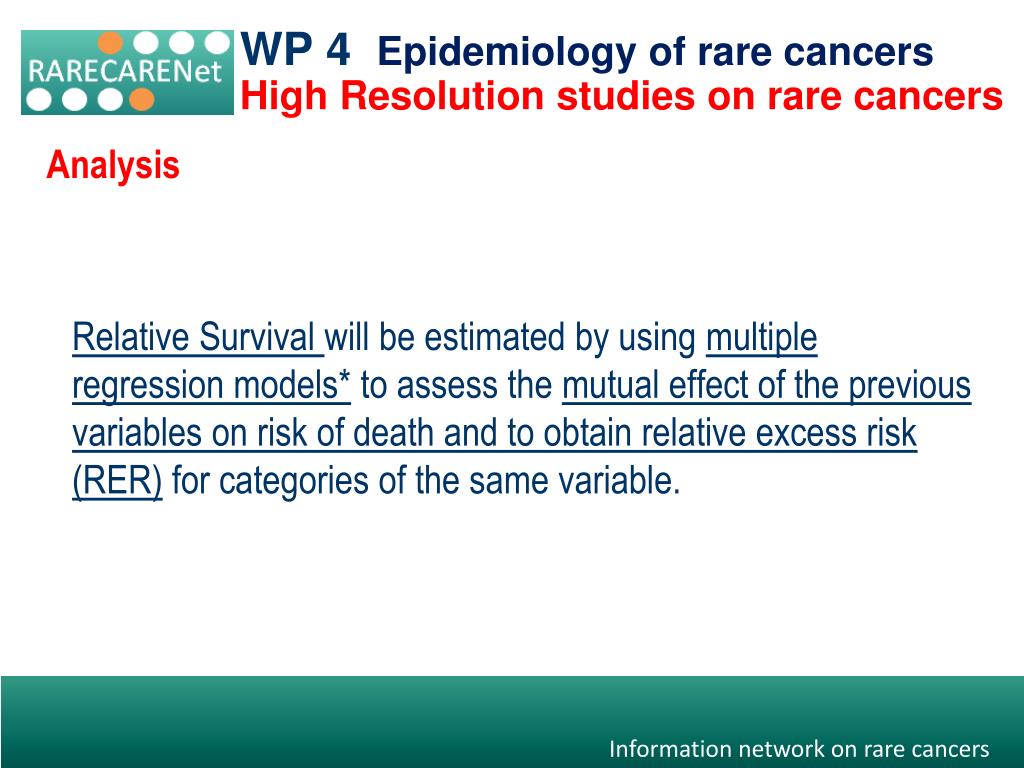 RARECARENet

WP 4 Epidemiology of rare cancers
High Resolution studies on rare cancers

Analysis

Relative Survival will be estimated by using multiple regression models* to assess the mutual effect of the previous variables on risk of death and to obtain relative excess risk (RER) for categories of the same variable.

Information network on rare cancers